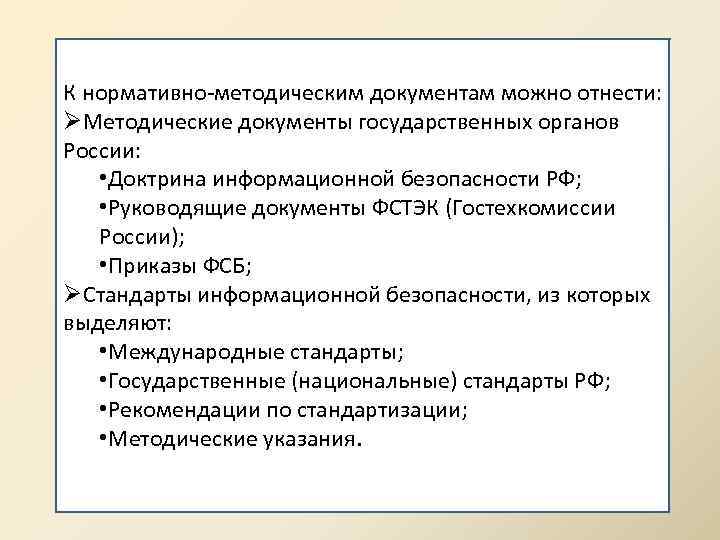 К нормативно-методическим документам можно отнести:
➢Методические документы государственных органов России:
•Доктрина информационной безопасности РФ;
•Руководящие документы ФСТЭК (Гостехкомиссии России);
•Приказы ФСБ;
➢Стандарты информационной безопасности, из которых выделяют:
•Международные стандарты;
•Государственные (национальные) стандарты РФ;
•Рекомендации по стандартизации;
•Методические указания.